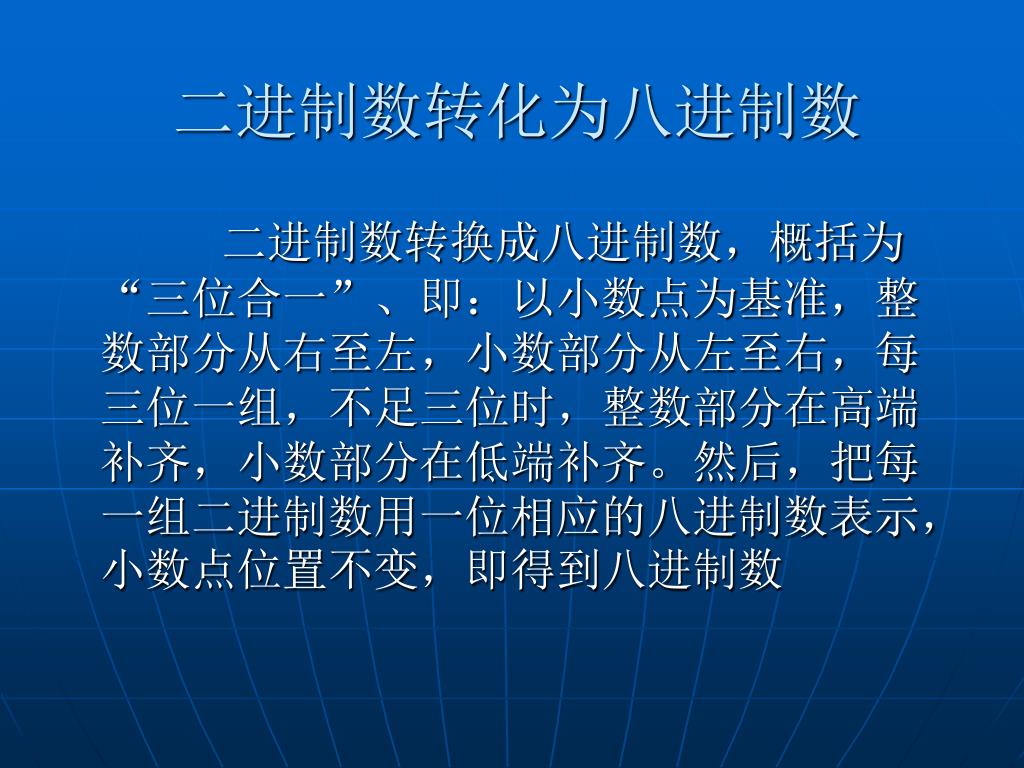 二进制数转化为八进制数

二进制数转换成八进制数，概括为“三位合一”、即：以小数点为基准，整数部分从右至左，小数部分从左至右，每三位一组，不足三位时，整数部分在高端补齐，小数部分在低端补齐。然后，把每一组二进制数用一位相应的八进制数表示，小数点位置不变，即得到八进制数